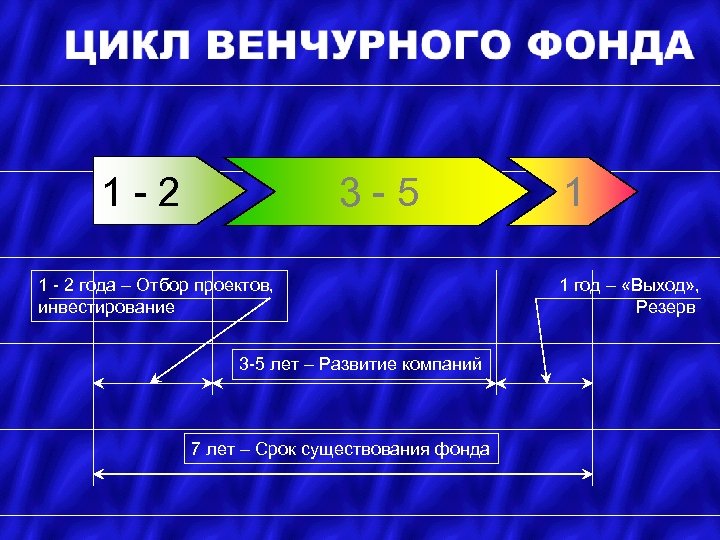 ЦИКЛ ВЕНЧУРНОГО ФОНДА

1 - 2

3 - 5

1

1 - 2 года – Отбор проектов, инвестирование

1 год – «Выход», Резерв

3-5 лет – Развитие компаний

7 лет – Срок существования фонда